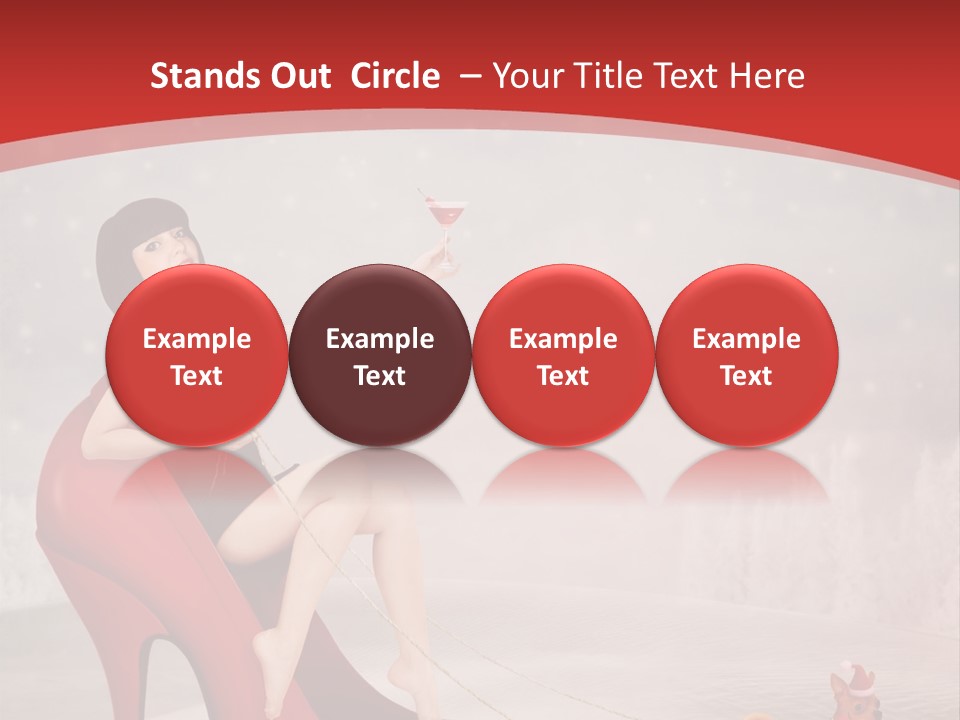 Stands Out Circle – Your Title Text Here

Example Text

Example Text

Example Text

Example Text